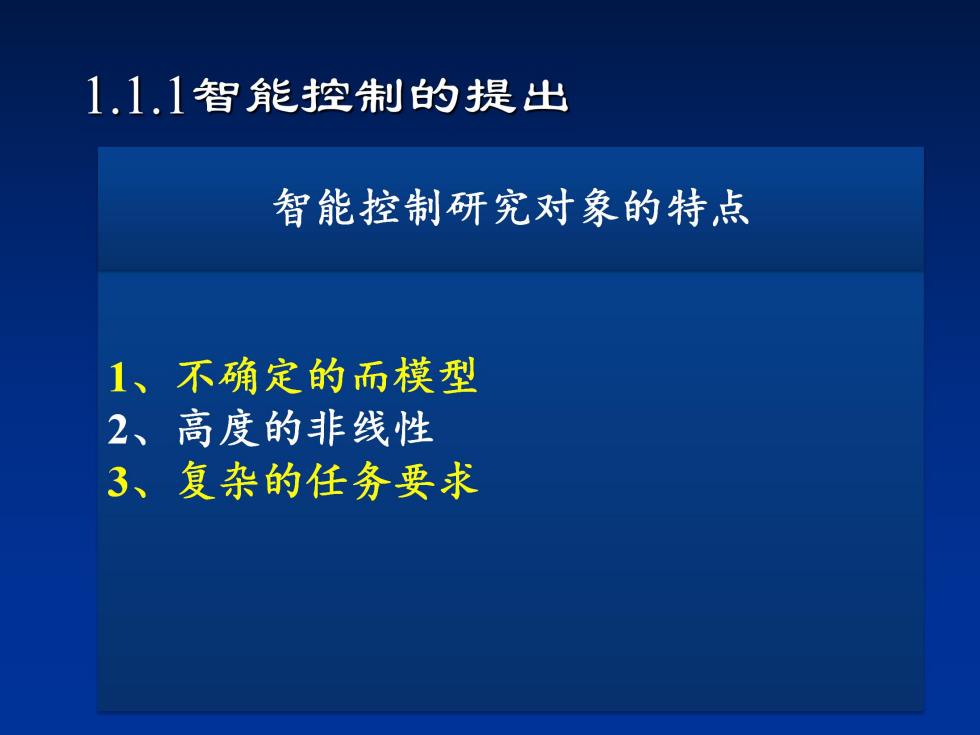 1.1.1智能控制的提出

智能控制研究对象的特点

1、不确定的而模型
2、高度的非线性
3、复杂的任务要求